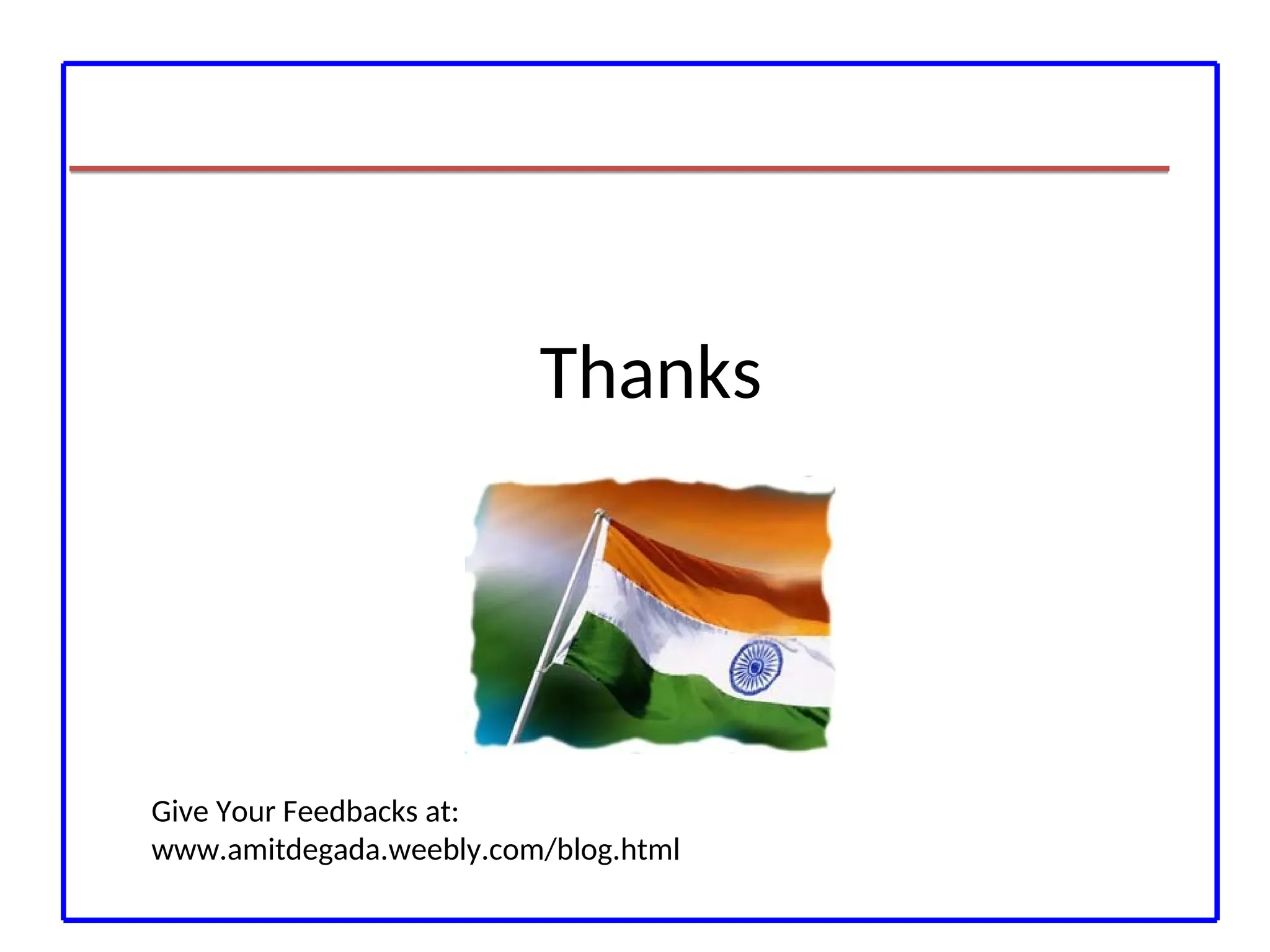 Thanks

Give Your Feedbacks at:
www.amitdegada.weebly.com/blog.html